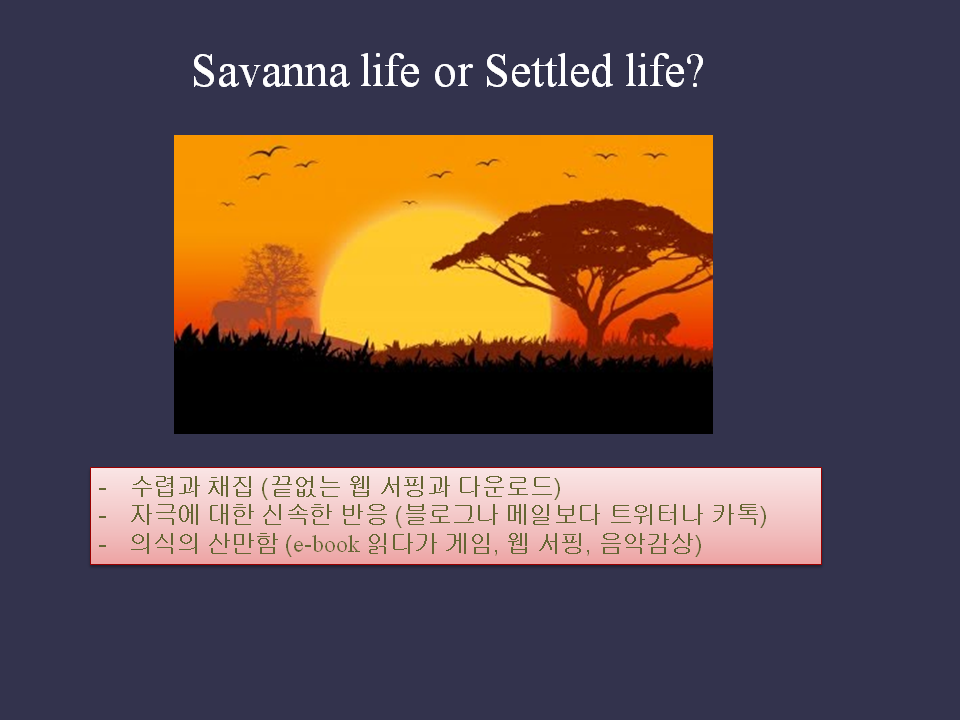 Savanna life or Settled life?

- 수렵과 채집 (끝없는 웹 서핑과 다운로드)
- 자극에 대한 신속한 반응 (블로그나 메일보다 트위터나 카톡)
- 의식의 산만함 (e-book 읽다가 게임, 웹 서핑, 음악감상)